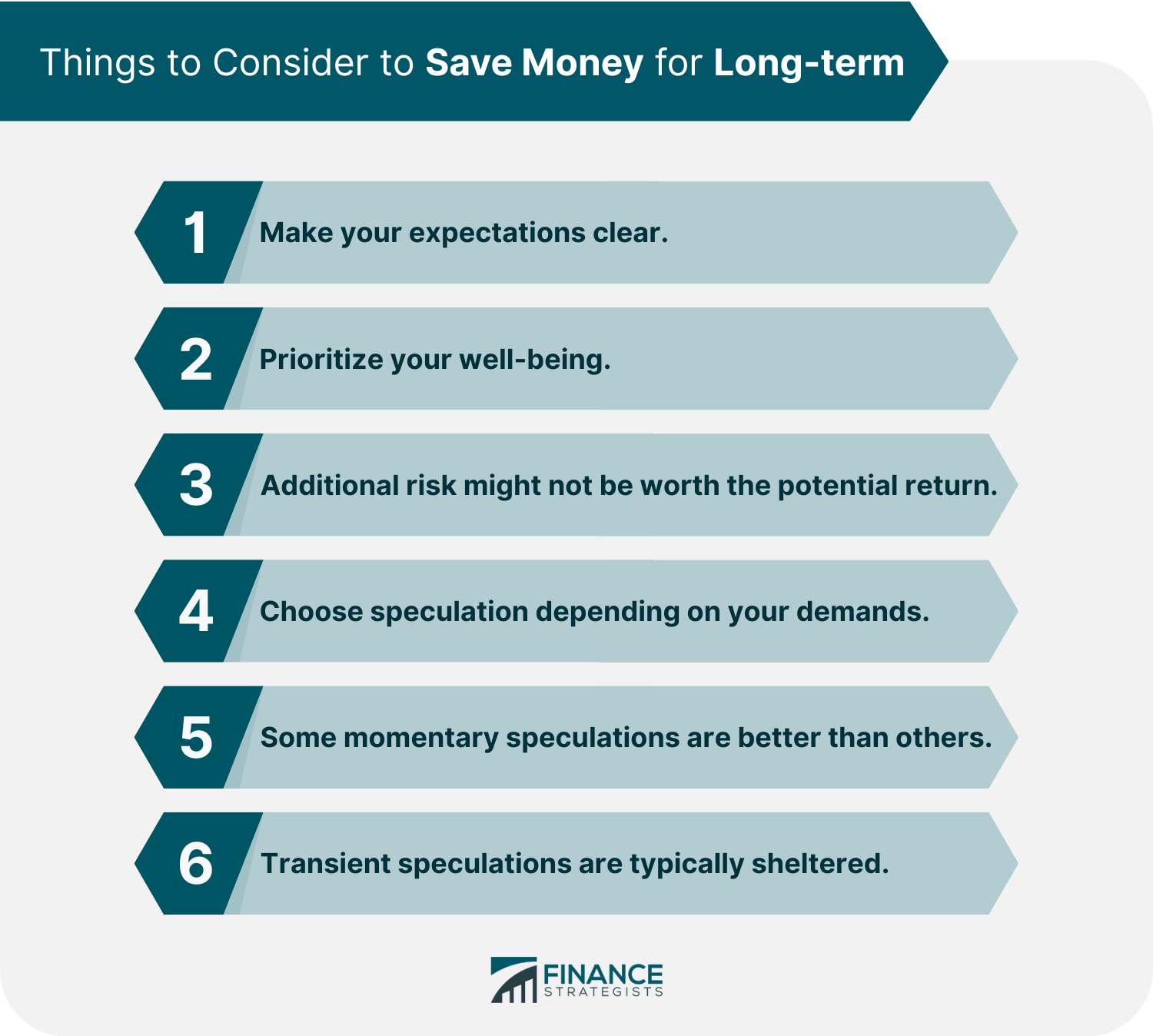 Things to Consider to Save Money for Long-term

1 Make your expectations clear.

2 Prioritize your well-being.

3 Additional risk might not be worth the potential return.

4 Choose speculation depending on your demands.

5 Some momentary speculations are better than others.

6 Transient speculations are typically sheltered.

FINANCE STRATEGISTS